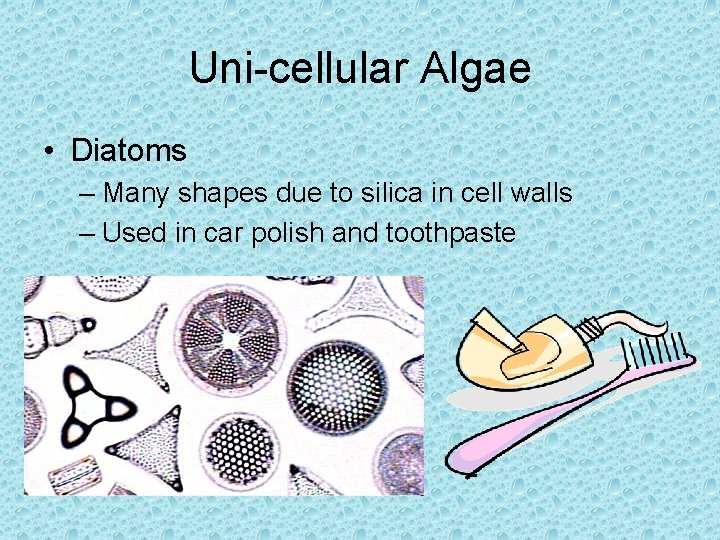 Uni-cellular Algae

• Diatoms
– Many shapes due to silica in cell walls
– Used in car polish and toothpaste